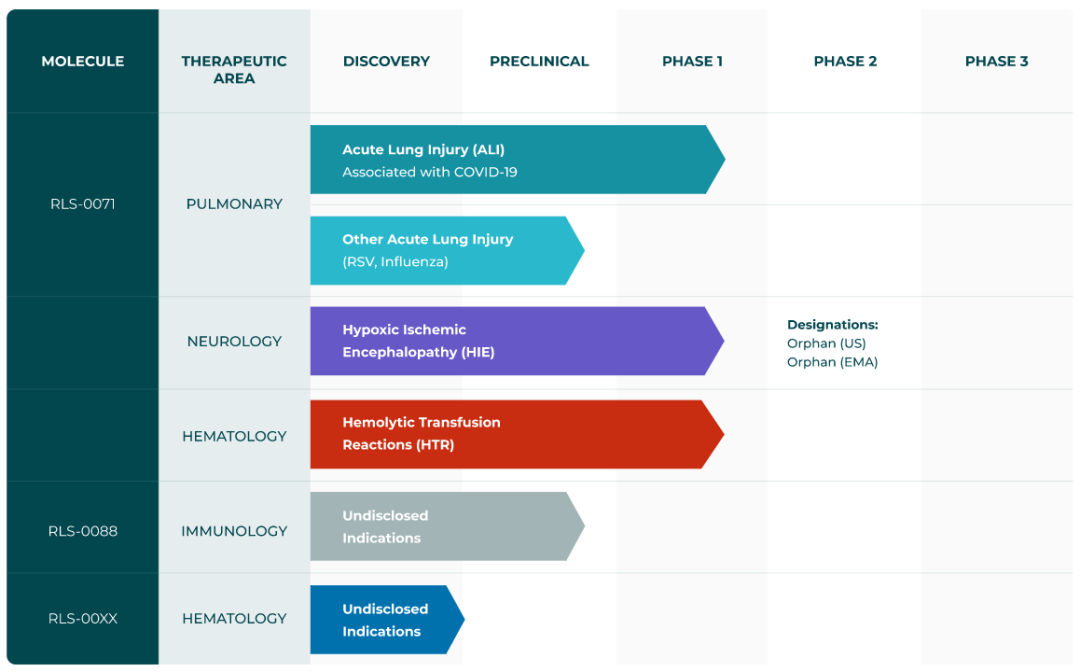 | MOLECULE | THERAPEUTIC AREA | DISCOVERY | PRECLINICAL | PHASE 1 | PHASE 2 | PHASE 3 |
|---|---|---|---|---|---|---|
| RLS-0071 | PULMONARY | Acute Lung Injury (ALI) Associated with COVID-19 | | | | |
| | | Other Acute Lung Injury (RSV, Influenza) | | | | |
| | NEUROLOGY | Hypoxic Ischemic Encephalopathy (HIE) | | | Designations: Orphan (US) Orphan (EMA) | |
| | HEMATOLOGY | Hemolytic Transfusion Reactions (HTR) | | | | |
| RLS-0088 | IMMUNOLOGY | Undisclosed Indications | | | | |
| RLS-00XX | HEMATOLOGY | Undisclosed Indications | | | | |